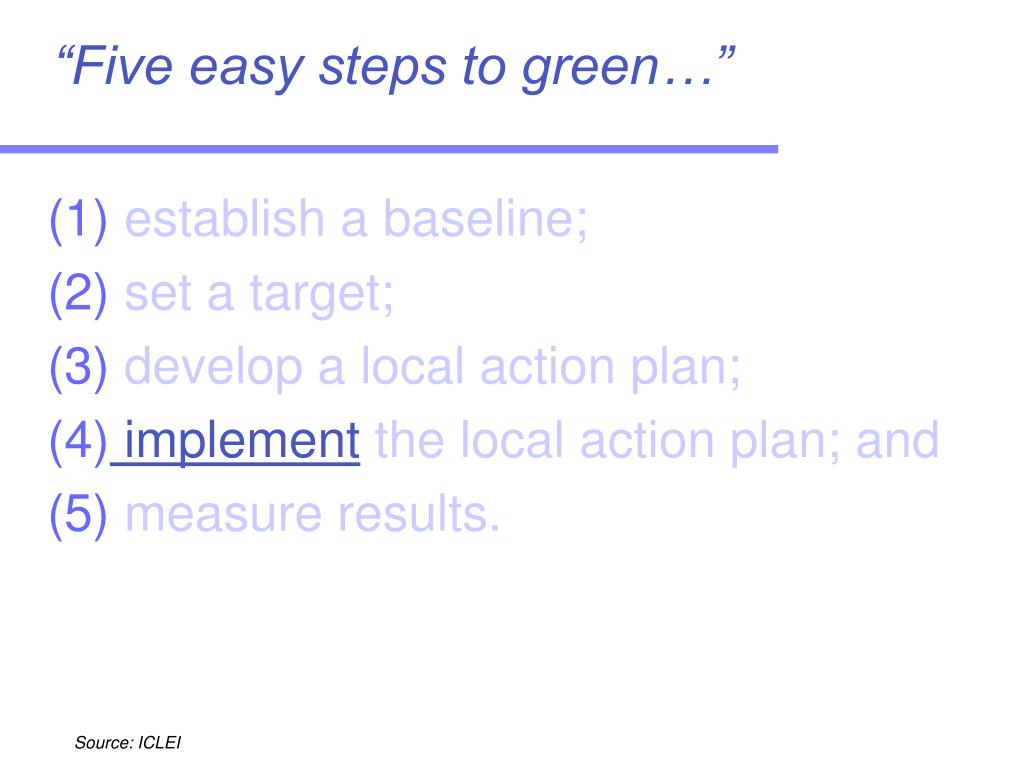 “Five easy steps to green…”

(1) establish a baseline;
(2) set a target;
(3) develop a local action plan;
(4) implement the local action plan; and
(5) measure results.

Source: ICLEI